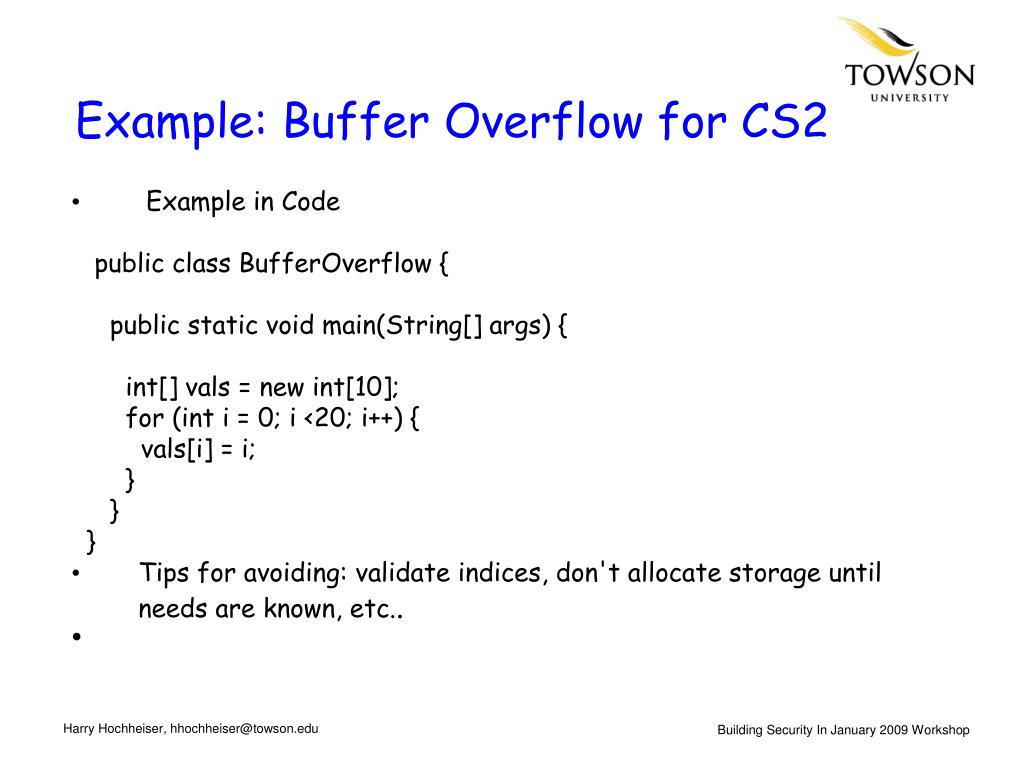 TOWSON
UNIVERSITY

Example: Buffer Overflow for CS2

• Example in Code

public class BufferOverflow {

public static void main(String[] args) {

int[] vals = new int[10];
for (int i = 0; i <20; i++) {
vals[i] = i;
}
}
}

• Tips for avoiding: validate indices, don't allocate storage until needs are known, etc..

•

Harry Hochheiser, hhochheiser@towson.edu

Building Security In January 2009 Workshop